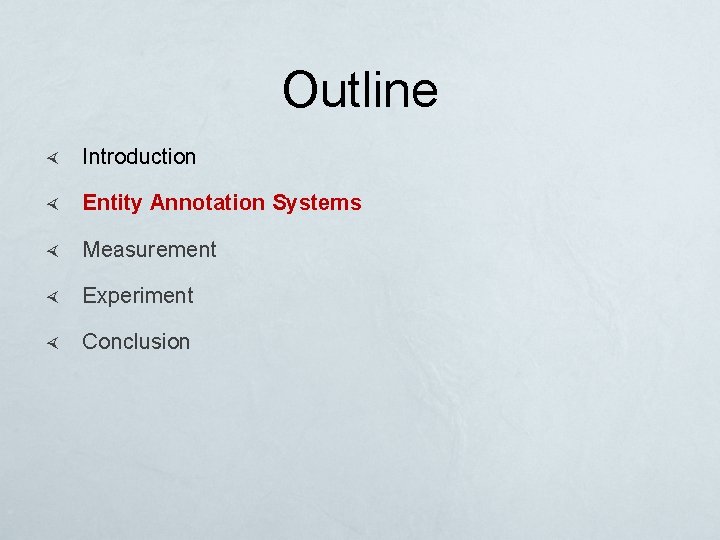 Outline

Introduction

Entity Annotation Systems

Measurement

Experiment

Conclusion